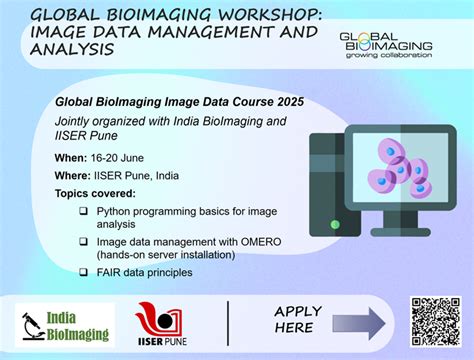 GLOBAL BIOIMAGING WORKSHOP: IMAGE DATA MANAGEMENT AND ANALYSIS

GLOBAL BIOIMAGING
growing collaboration

Global BioImaging Image Data Course 2025

Jointly organized with India BioImaging and IISER Pune

When: 16-20 June

Where: IISER Pune, India

Topics covered:

❑ Python programming basics for image analysis

❑ Image data management with OMERO (hands-on server installation)

❑ FAIR data principles

India BioImaging

IISER PUNE

APPLY HERE